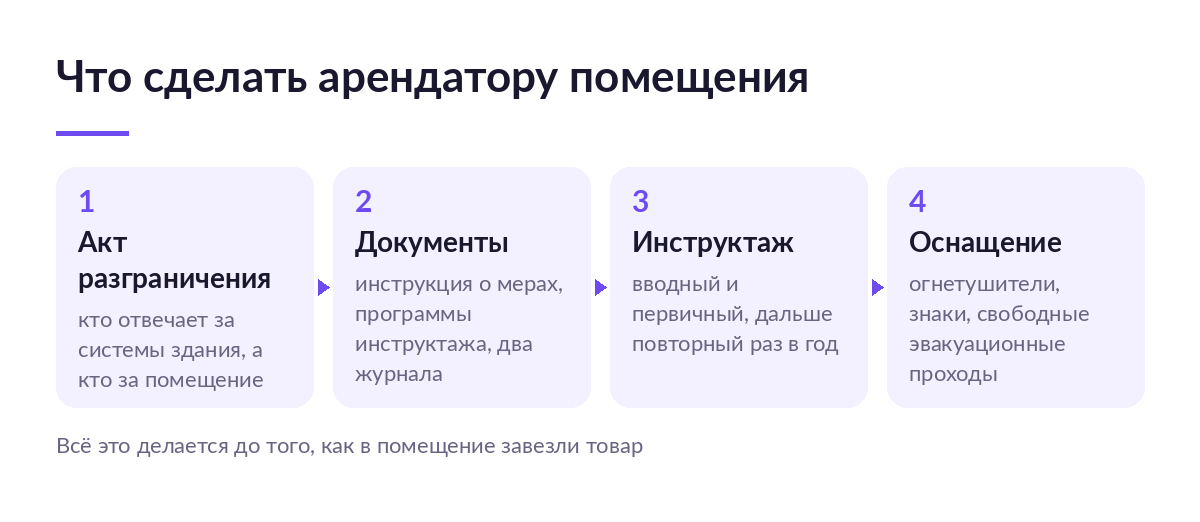 Что сделать арендатору помещения

1
Акт разграничения
кто отвечает за системы здания, а кто за помещение

2
Документы
инструкция о мерах, программы инструктажа, два журнала

3
Инструктаж
вводный и первичный, дальше повторный раз в год

4
Оснащение
огнетушители, знаки, свободные эвакуационные проходы

Всё это делается до того, как в помещение завезли товар